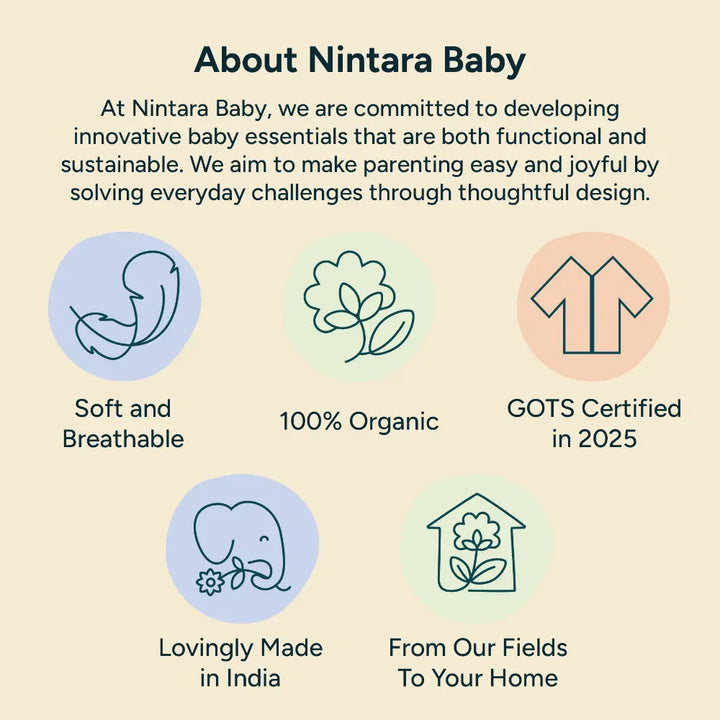 About Nintara Baby

At Nintara Baby, we are committed to developing innovative baby essentials that are both functional and sustainable. We aim to make parenting easy and joyful by solving everyday challenges through thoughtful design.

Soft and Breathable

100% Organic

GOTS Certified in 2025

Lovingly Made in India

From Our Fields To Your Home